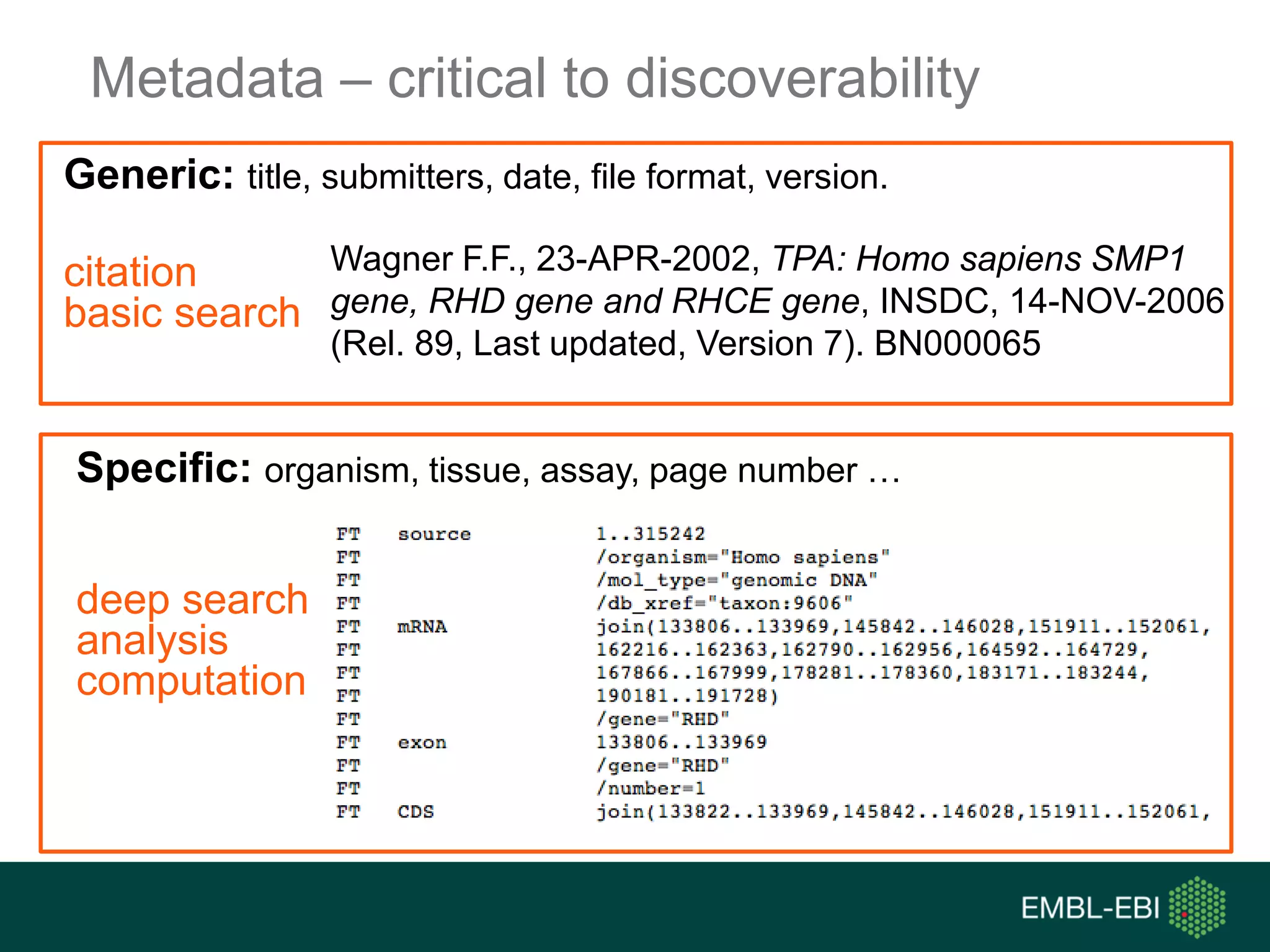 Metadata – critical to discoverability

Generic: title, submitters, date, file format, version.

citation
basic search

Wagner F.F., 23-APR-2002, TPA: Homo sapiens SMP1 gene, RHD gene and RHCE gene, INSDC, 14-NOV-2006 (Rel. 89, Last updated, Version 7). BN000065

Specific: organism, tissue, assay, page number …

deep search
analysis
computation

FT   source          1..315242
FT                   /organism="Homo sapiens"
FT                   /mol_type="genomic DNA"
FT                   /db_xref="taxon:9606"
FT   mRNA            join(133806..133969,145842..146028,151911..152061,
FT                   162216..162363,162790..162956,164592..164729,
FT                   167866..167999,178281..178360,183171..183244,
FT                   190181..191728)
FT                   /gene="RHD"
FT   exon            133806..133969
FT                   /gene="RHD"
FT                   /number=1
FT   CDS             join(133822..133969,145842..146028,151911..152061,

EMBL-EBI